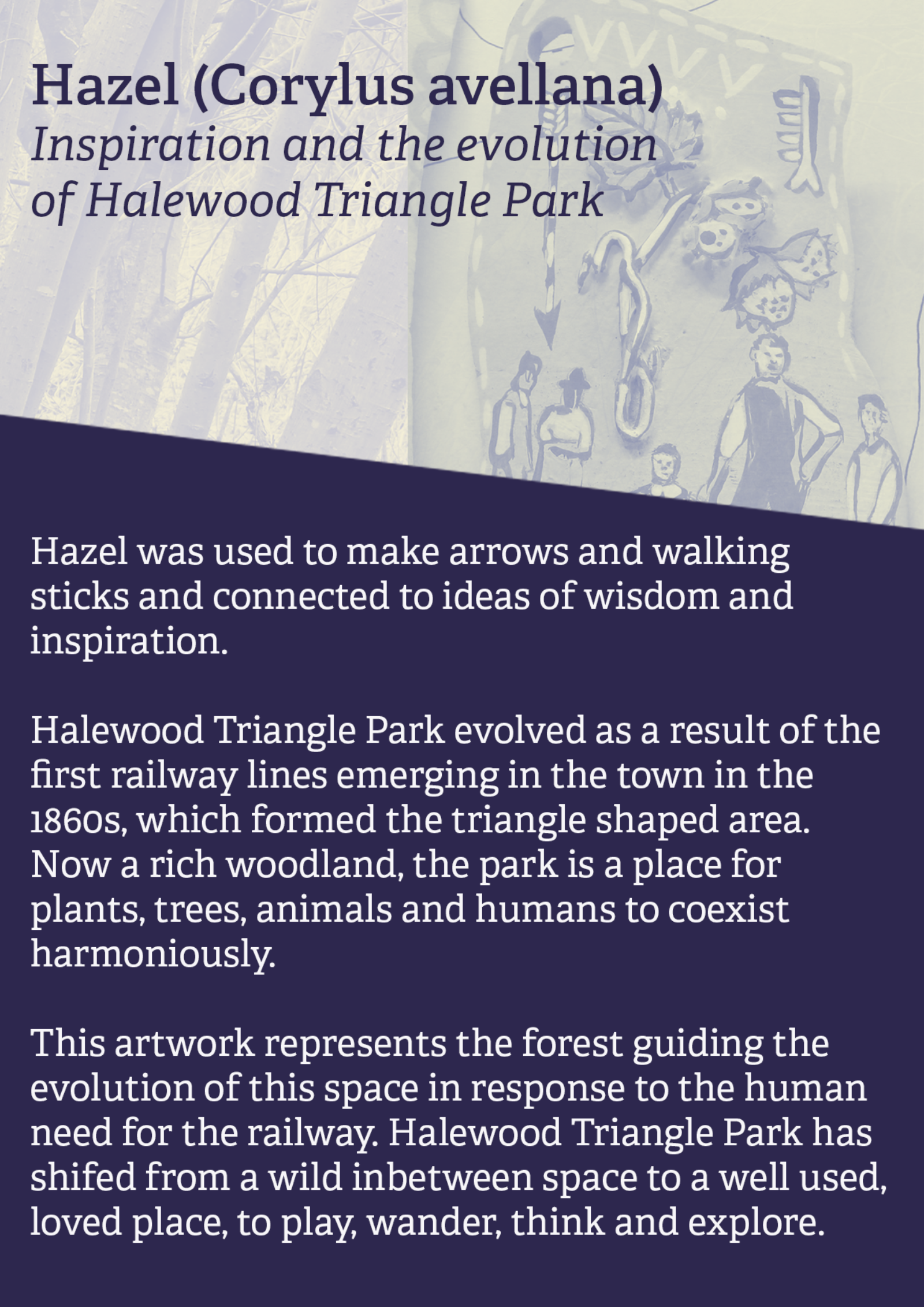 Hazel (Corylus avellana)
Inspiration and the evolution of Halewood Triangle Park

Hazel was used to make arrows and walking sticks and connected to ideas of wisdom and inspiration.

Halewood Triangle Park evolved as a result of the first railway lines emerging in the town in the 1860s, which formed the triangle shaped area. Now a rich woodland, the park is a place for plants, trees, animals and humans to coexist harmoniously.

This artwork represents the forest guiding the evolution of this space in response to the human need for the railway. Halewood Triangle Park has shifed from a wild inbetween space to a well used, loved place, to play, wander, think and explore.